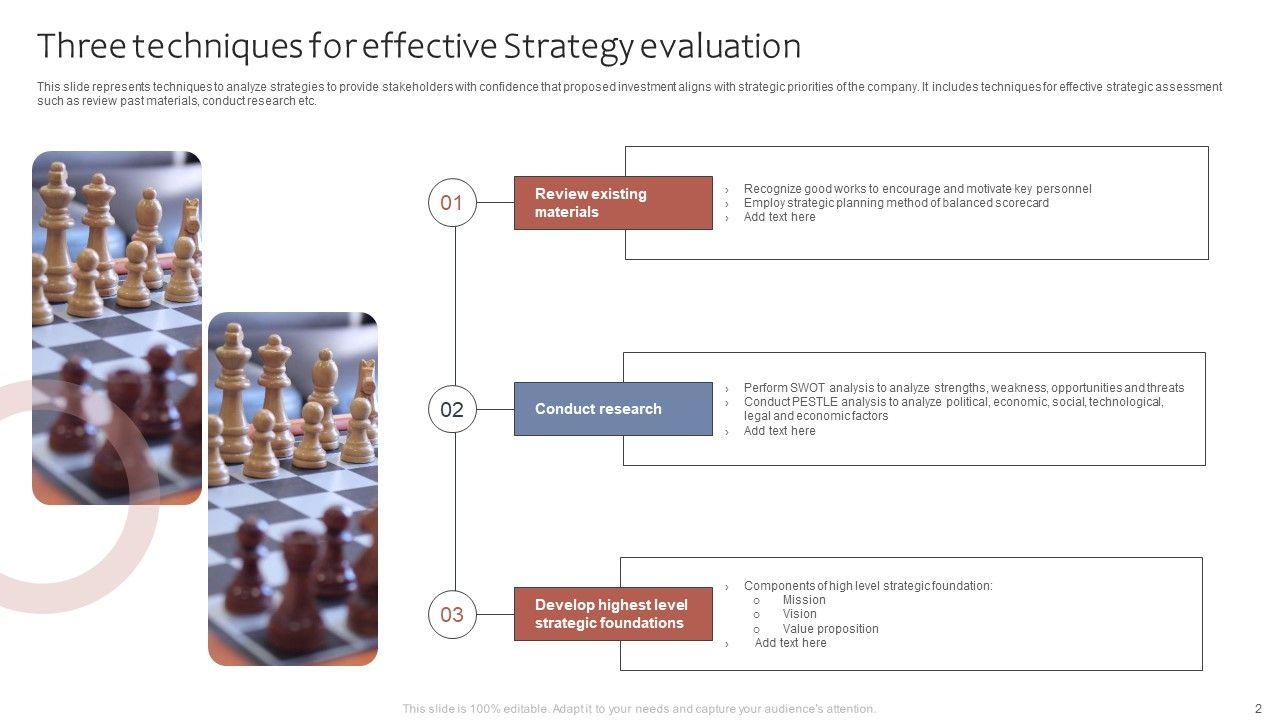 Three techniques for effective Strategy evaluation

This slide represents techniques to analyze strategies to provide stakeholders with confidence that proposed investment aligns with strategic priorities of the company. It includes techniques for effective strategic assessment such as review past materials, conduct research etc.

01

Review existing materials

› Recognize good works to encourage and motivate key personnel
› Employ strategic planning method of balanced scorecard
› Add text here

02

Conduct research

› Perform SWOT analysis to analyze strengths, weakness, opportunities and threats
› Conduct PESTLE analysis to analyze political, economic, social, technological, legal and economic factors
› Add text here

03

Develop highest level strategic foundations

› Components of high level strategic foundation:
o Mission
o Vision
o Value proposition
› Add text here

This slide is 100% editable. Adapt it to your needs and capture your audience's attention.

2